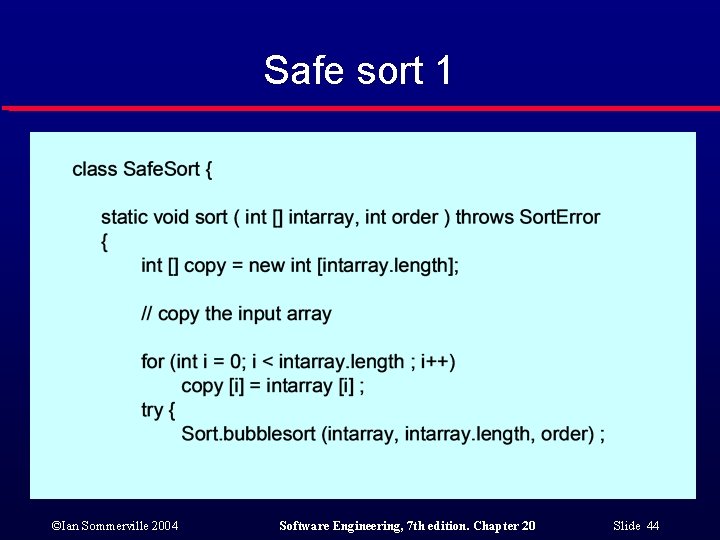 Safe sort 1

class SafeSort {

static void sort ( int [] intarray, int order ) throws SortError
{
int [] copy = new int [intarray.length];

// copy the input array

for (int i = 0; i < intarray.length ; i++)
copy [i] = intarray [i] ;
try {
Sort.bubblesort (intarray, intarray.length, order) ;

©Ian Sommerville 2004

Software Engineering, 7th edition. Chapter 20

Slide 44